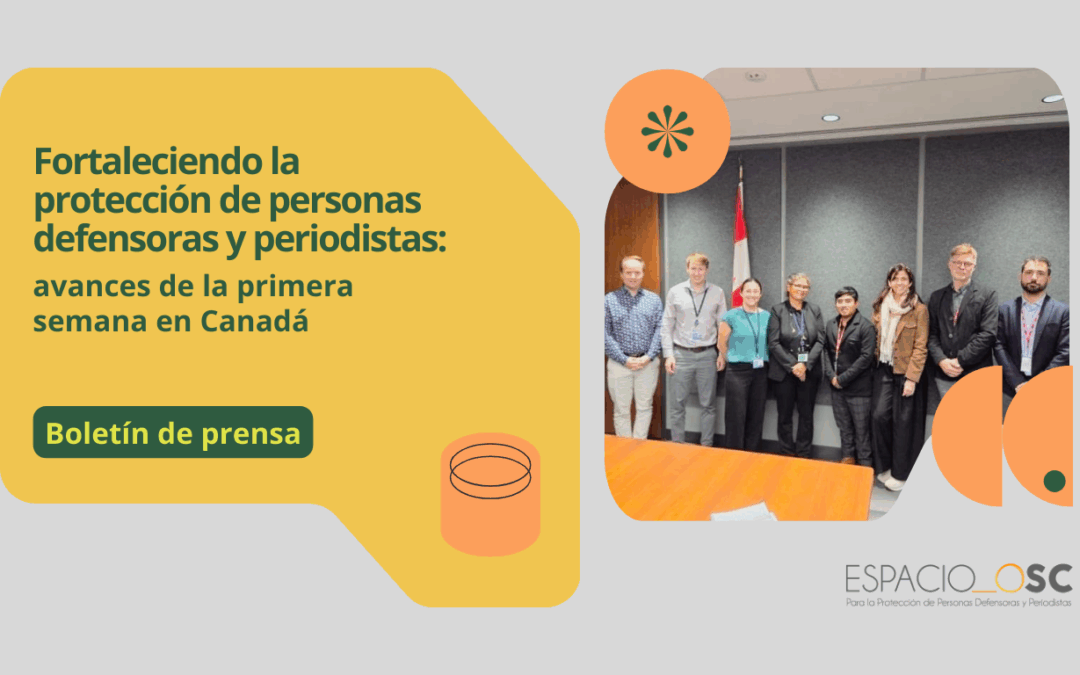 Fortaleciendo la protección de personas defensoras y periodistas:

avances de la primera semana en Canadá

Boletín de prensa

ESPACIO_OSC
Para la Protección de Personas Defensoras y Periodistas